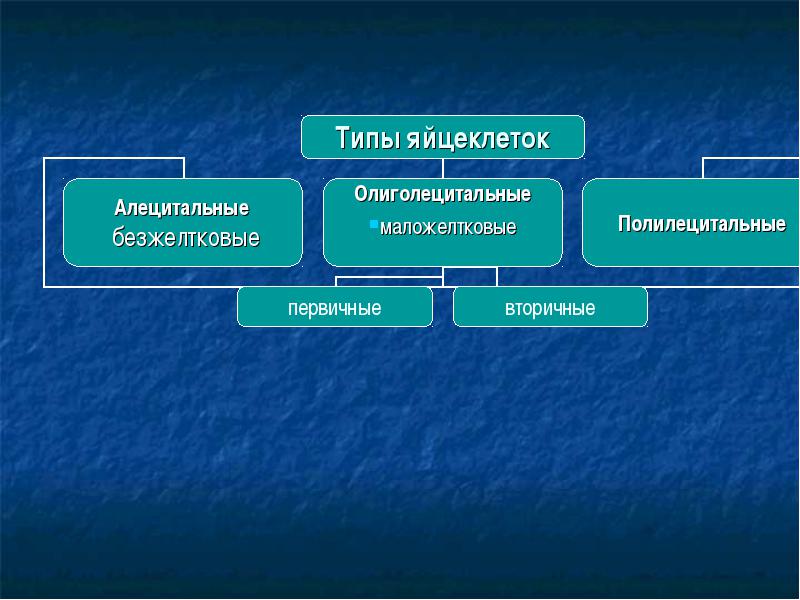 Типы яйцеклеток

Алецитальные
безжелтковые

Олиголецитальные
маложелтковые

Полилецитальные

первичные

вторичные